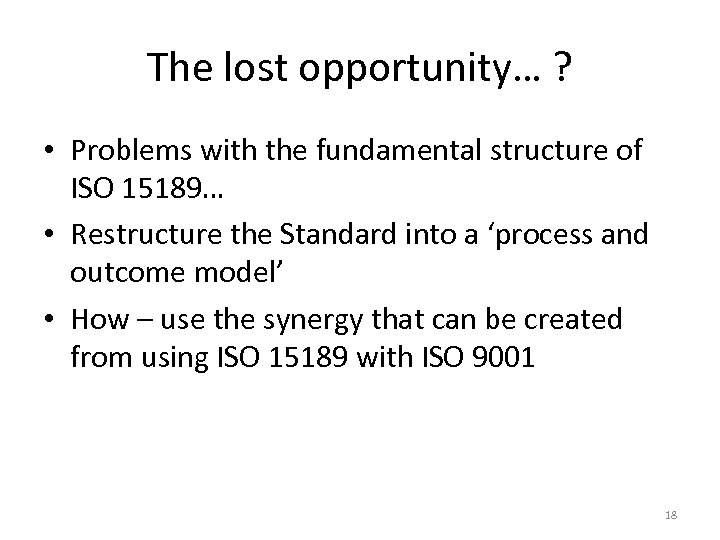 The lost opportunity… ?

• Problems with the fundamental structure of ISO 15189…
• Restructure the Standard into a ‘process and outcome model’
• How – use the synergy that can be created from using ISO 15189 with ISO 9001

18